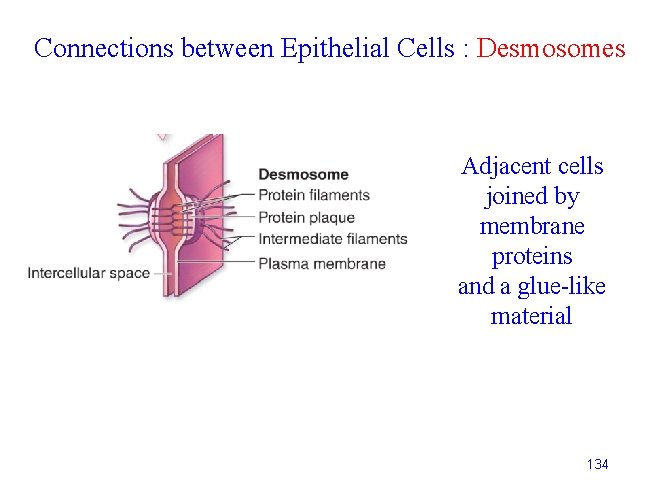 Connections between Epithelial Cells : Desmosomes

Desmosome
Protein filaments
Protein plaque
Intermediate filaments
Plasma membrane
Intercellular space

Adjacent cells joined by membrane proteins and a glue-like material

134